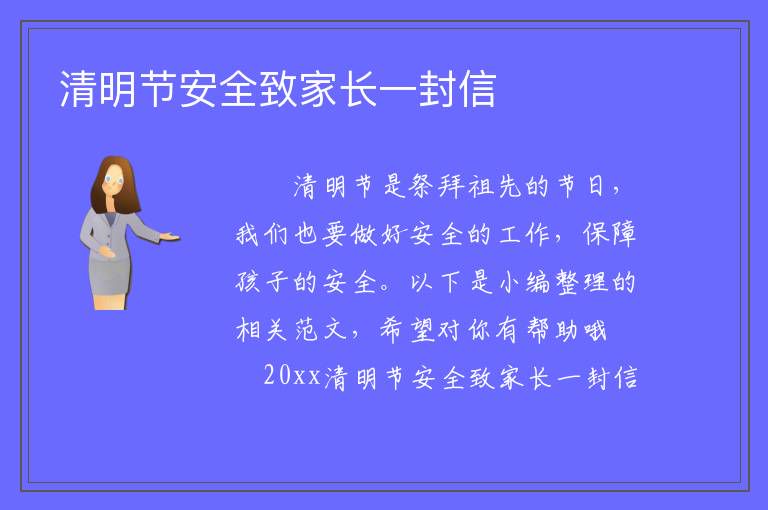 清明节安全致家长一封信

清明节是祭拜祖先的节日，我们也要做好安全的工作，保障孩子的安全。以下是小编整理的相关范文，希望对你有帮助哦

20xx清明节安全致家长一封信